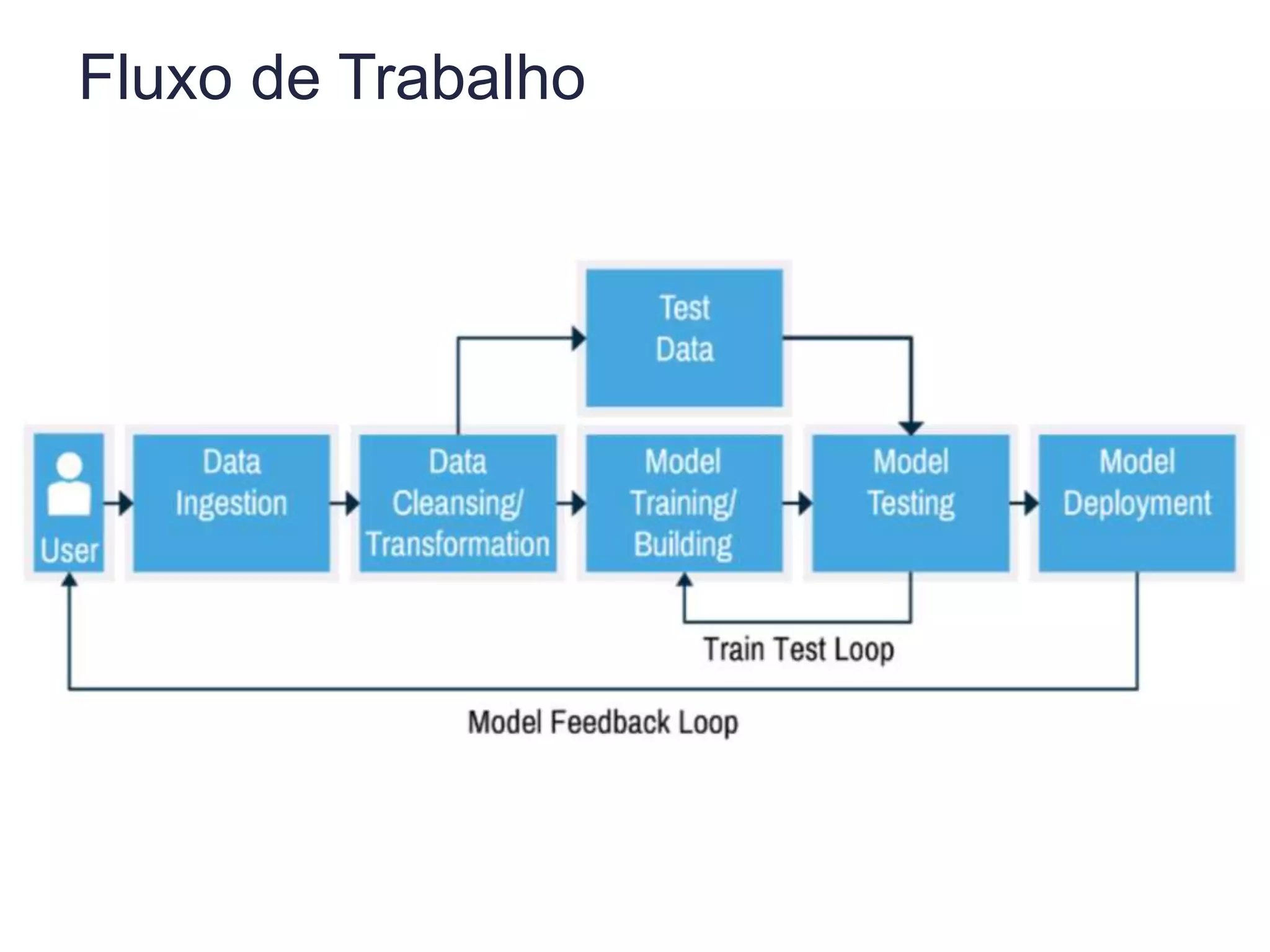 Fluxo de Trabalho

Test Data

User

Data Ingestion

Data Cleansing/ Transformation

Model Training/ Building

Model Testing

Model Deployment

Train Test Loop

Model Feedback Loop